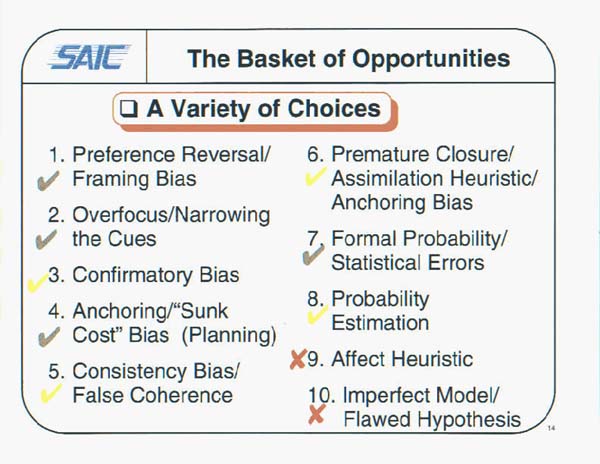 SAIC

The Basket of Opportunities

❑ A Variety of Choices

1. Preference Reversal/ Framing Bias

2. Overfocus/Narrowing the Cues

3. Confirmatory Bias

4. Anchoring/"Sunk Cost" Bias (Planning)

5. Consistency Bias/ False Coherence

6. Premature Closure/ Assimilation Heuristic/ Anchoring Bias

7. Formal Probability/ Statistical Errors

8. Probability Estimation

9. Affect Heuristic

10. Imperfect Model/ Flawed Hypothesis

14